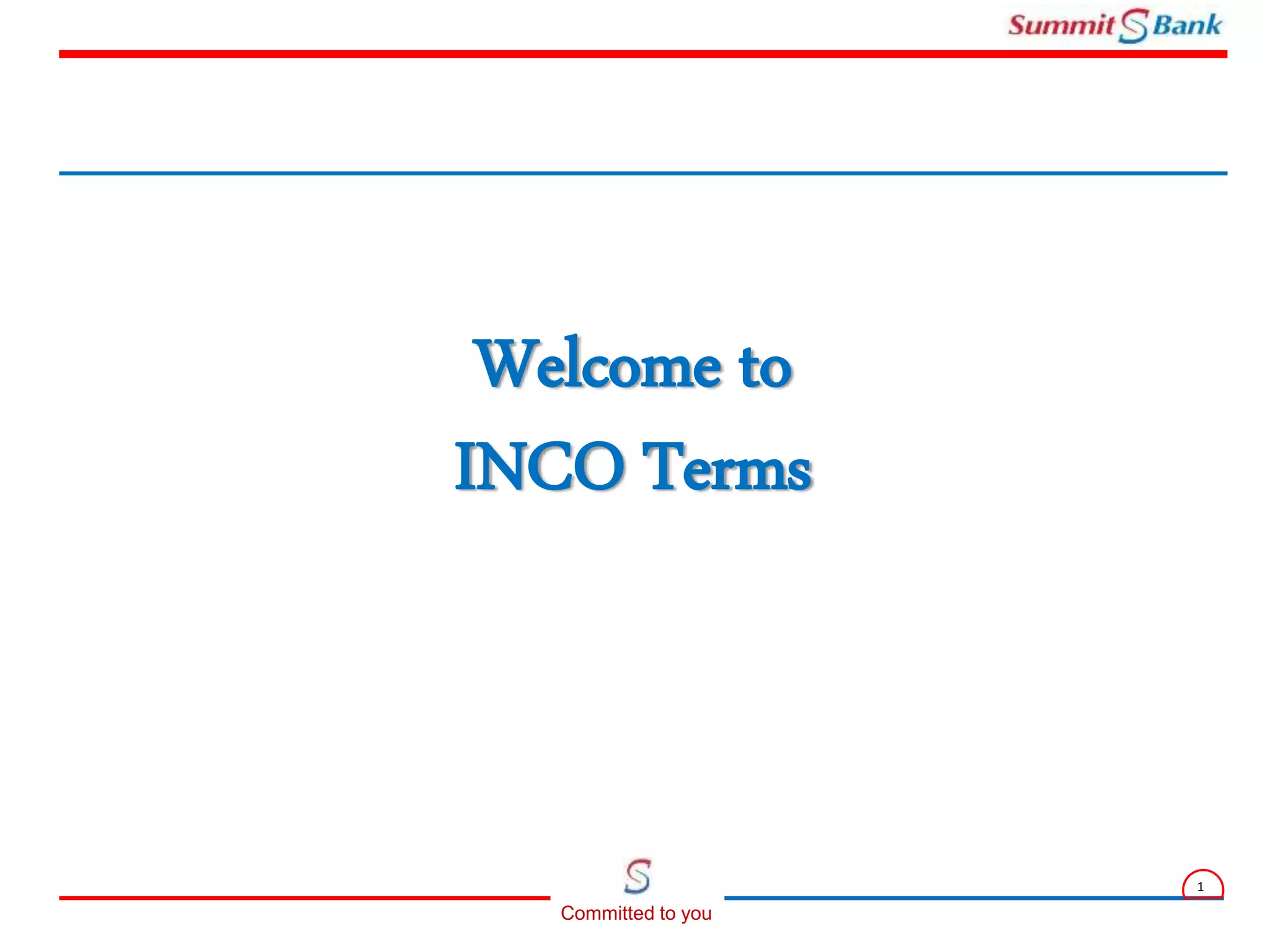 Summit S Bank

Welcome to
INCO Terms

S
Committed to you

1